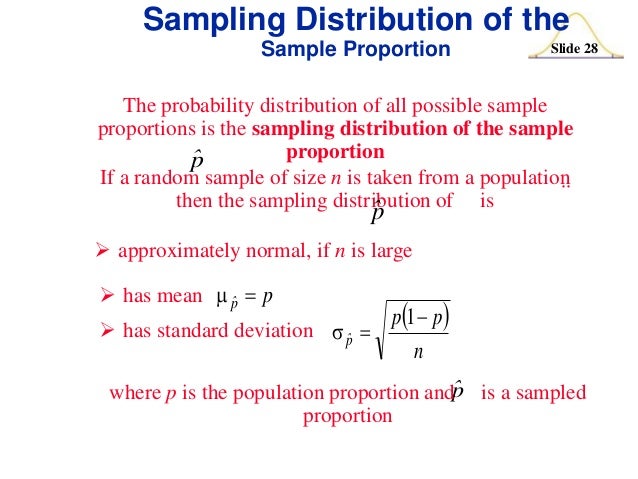 Sampling Distribution of the
Sample Proportion

Slide 28

The probability distribution of all possible sample proportions is the **sampling distribution of the sample proportion** $\hat{p}$

If a random sample of size $n$ is taken from a population, then the sampling distribution of $\hat{p}$ is

➢ approximately normal, if $n$ is large

➢ has mean $\mu_{\hat{p}} = p$

➢ has standard deviation $\sigma_{\hat{p}} = \sqrt{\frac{p(1-p)}{n}}$

where $p$ is the population proportion and $\hat{p}$ is a sampled proportion